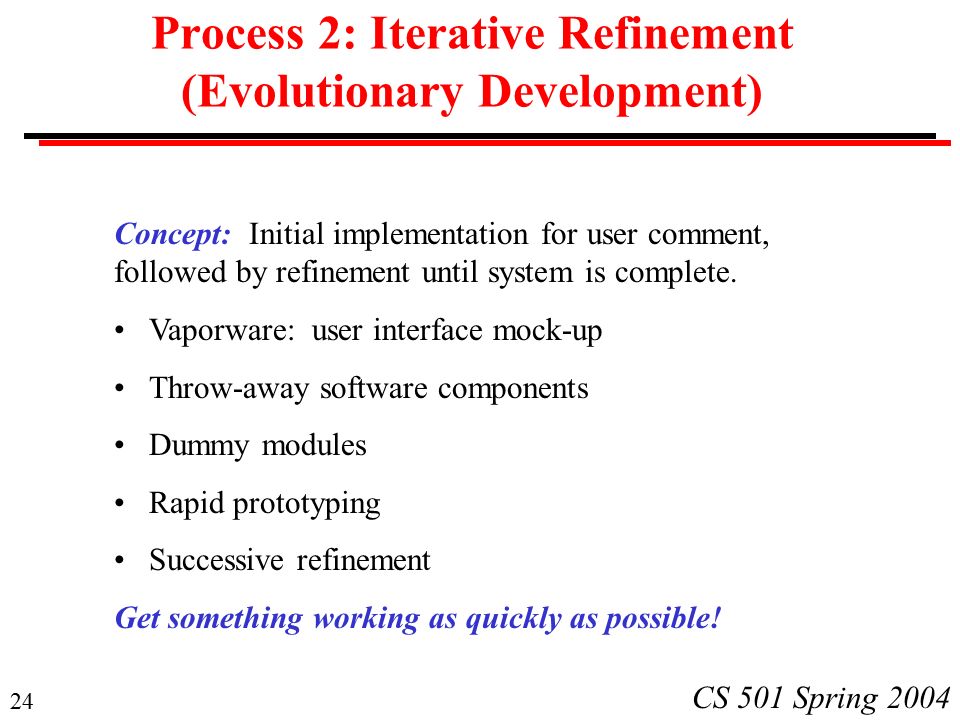 Process 2: Iterative Refinement (Evolutionary Development)

Concept: Initial implementation for user comment, followed by refinement until system is complete.

• Vaporware: user interface mock-up

• Throw-away software components

• Dummy modules

• Rapid prototyping

• Successive refinement

Get something working as quickly as possible!

24

CS 501 Spring 2004